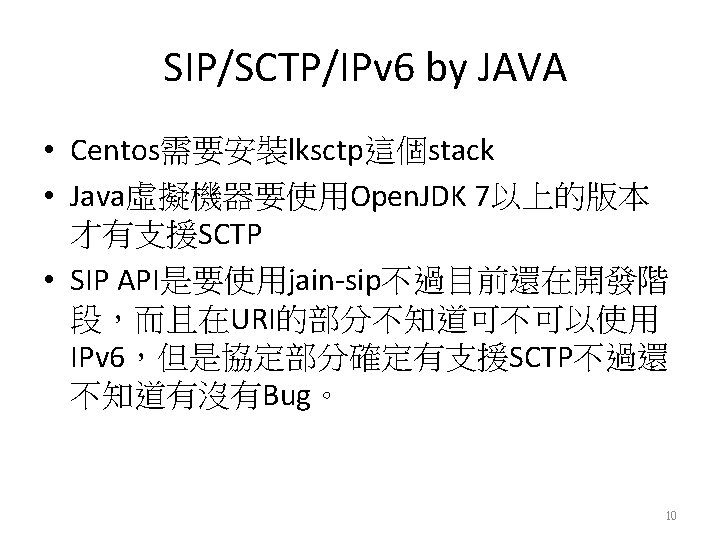 SIP/SCTP/IPv6 by JAVA

• Centos需要安裝lksctp這個stack
• Java虛擬機器要使用OpenJDK 7以上的版本才有支援SCTP
• SIP API是要使用jain-sip不過目前還在開發階段，而且在URI的部分不知道可不可以使用IPv6，但是協定部分確定有支援SCTP不過還不知道有沒有Bug。

10